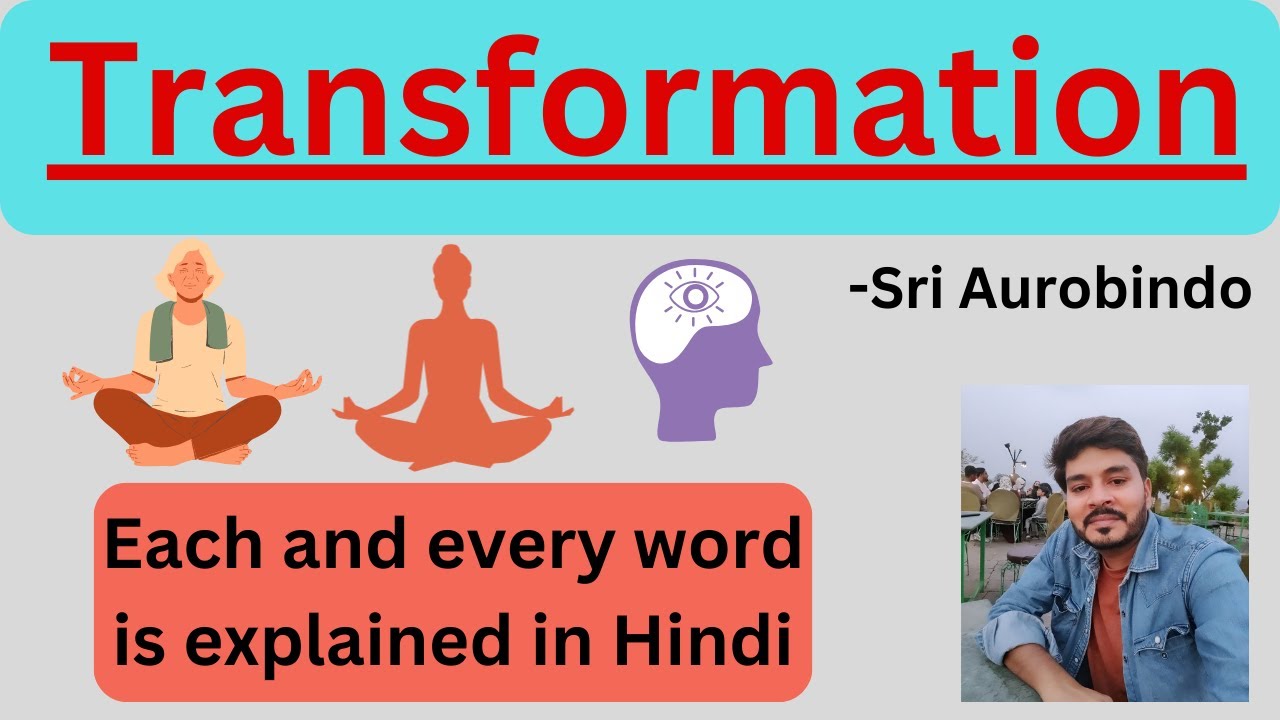 Transformation

-Sri Aurobindo

Each and every word is explained in Hindi